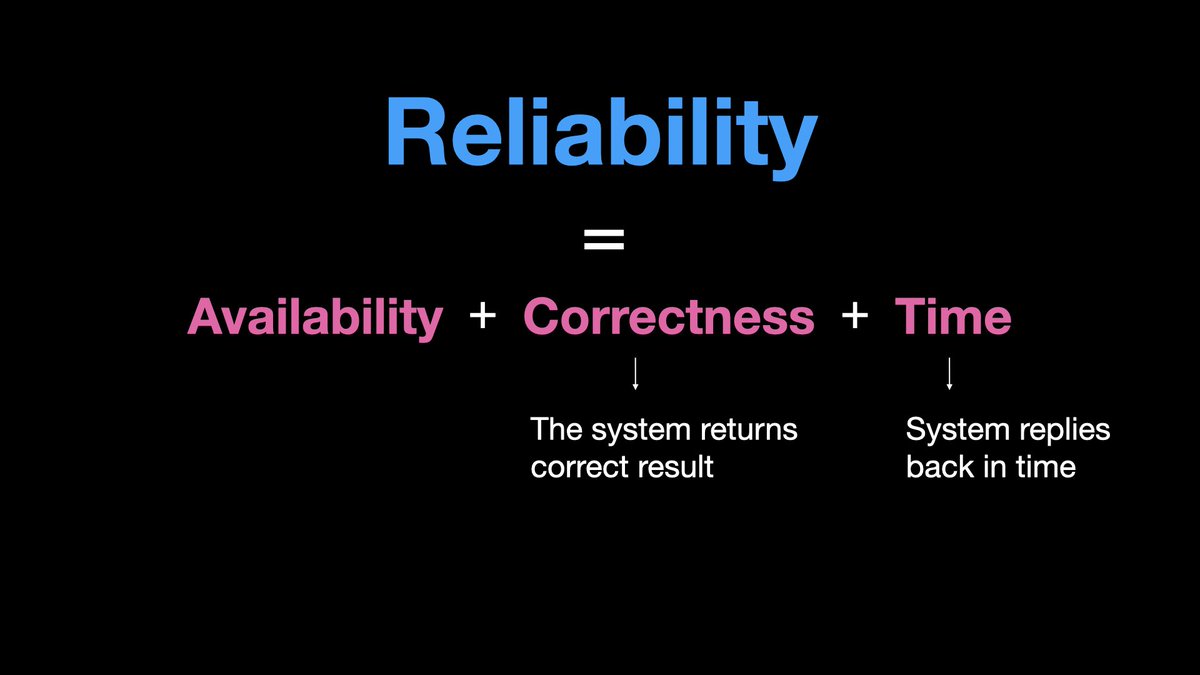 Reliability

=

Availability + Correctness + Time

The system returns correct result

System replies back in time